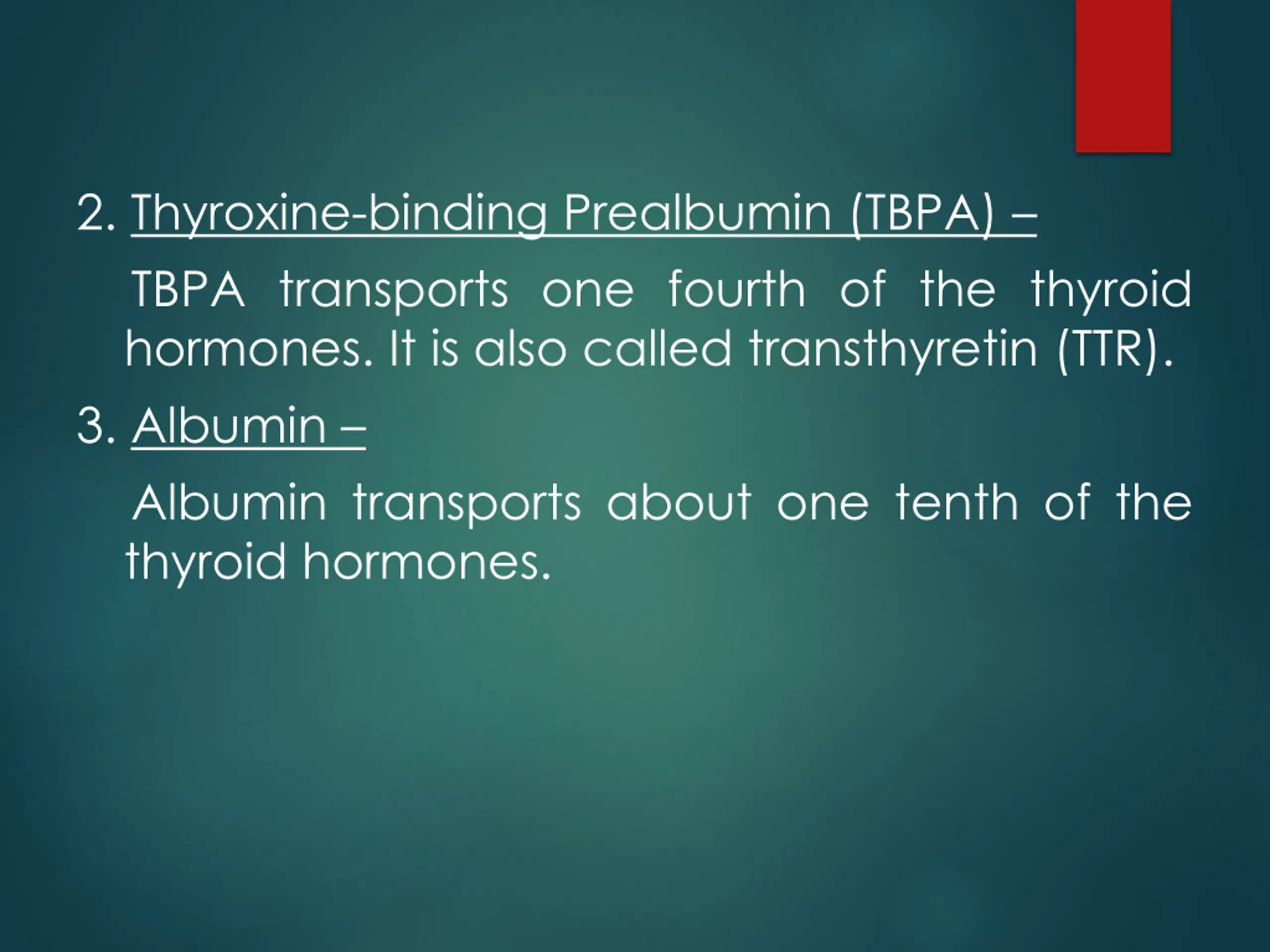 2. Thyroxine-binding Prealbumin (TBPA) –

TBPA transports one fourth of the thyroid hormones. It is also called transthyretin (TTR).

3. Albumin –

Albumin transports about one tenth of the thyroid hormones.